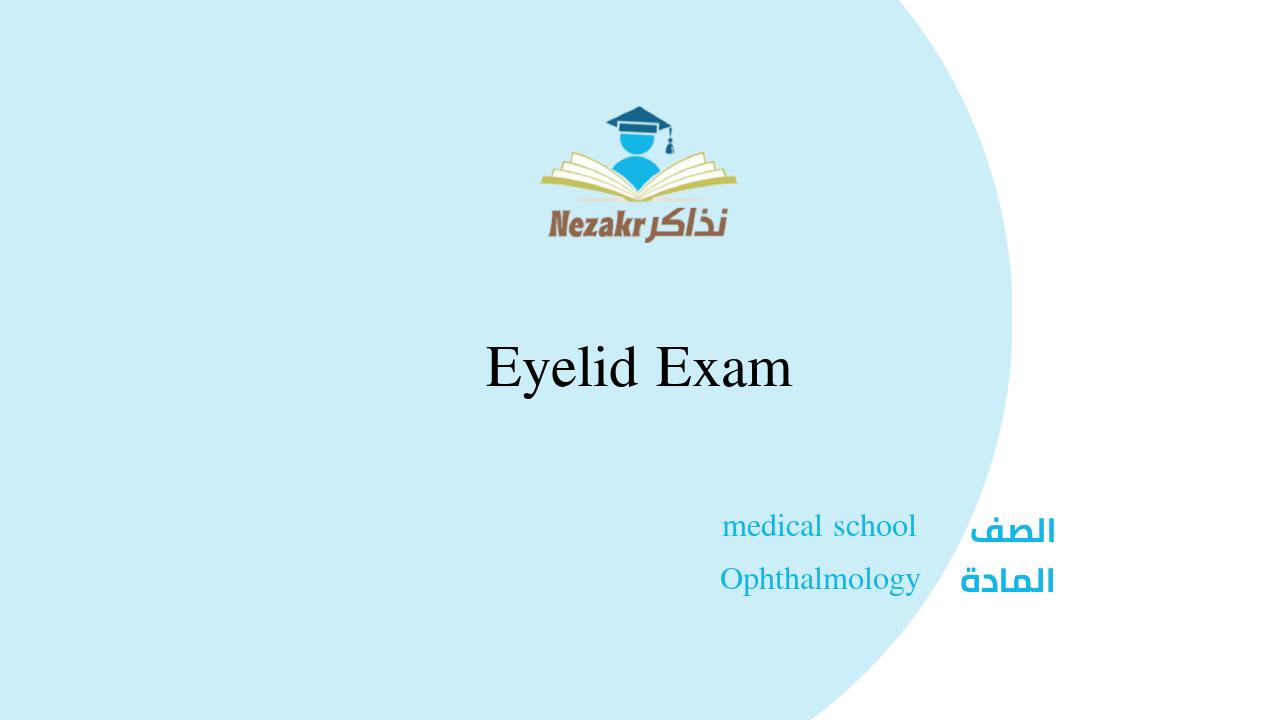 Nezakr نذاكر

Eyelid Exam

الصف medical school
المادة Ophthalmology